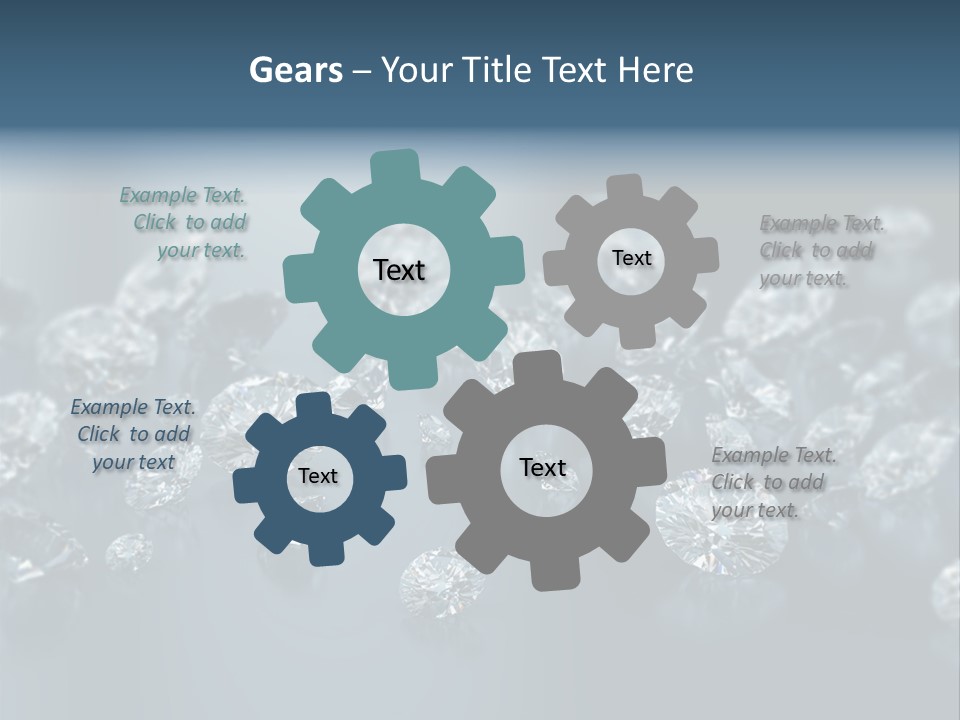 Gears – Your Title Text Here

Example Text. Click to add your text.

Text

Text

Example Text. Click to add your text.

Example Text. Click to add your text

Text

Text

Example Text. Click to add your text.